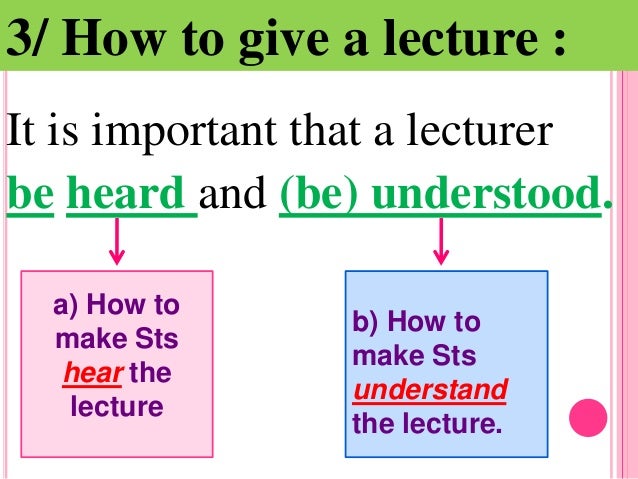 3/ How to give a lecture :

It is important that a lecturer be heard and (be) understood.

a) How to make Sts hear the lecture

b) How to make Sts understand the lecture.